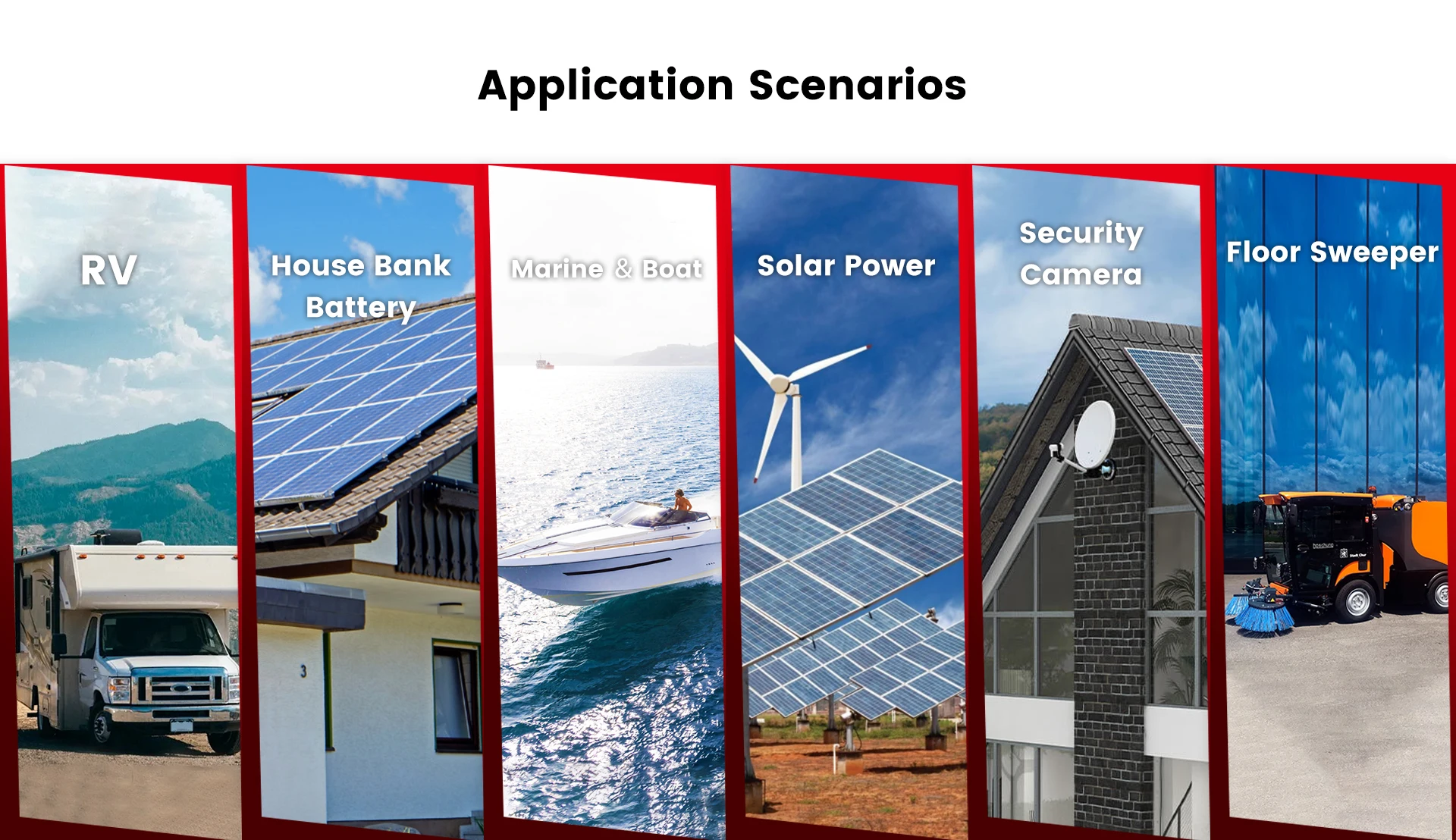 Application Scenarios

RV

House Bank Battery

Marine & Boat

Solar Power

Security Camera

Floor Sweeper

3